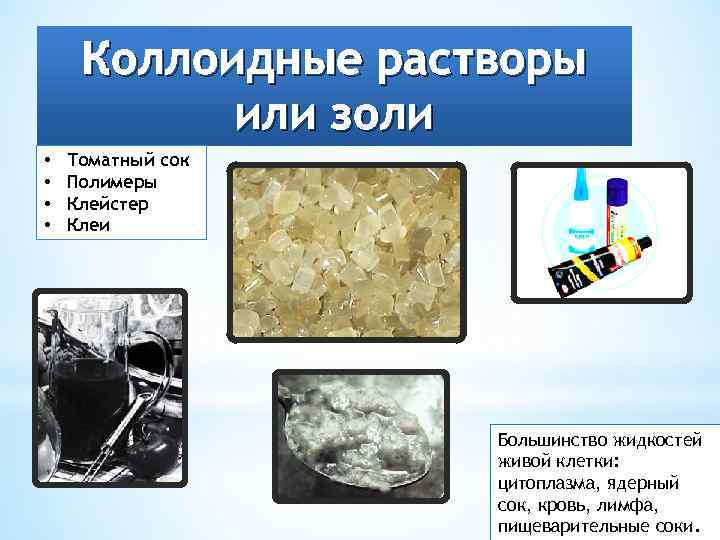 Коллоидные растворы или золи

• Томатный сок
• Полимеры
• Клейстер
• Клеи

Большинство жидкостей живой клетки: цитоплазма, ядерный сок, кровь, лимфа, пищеварительные соки.